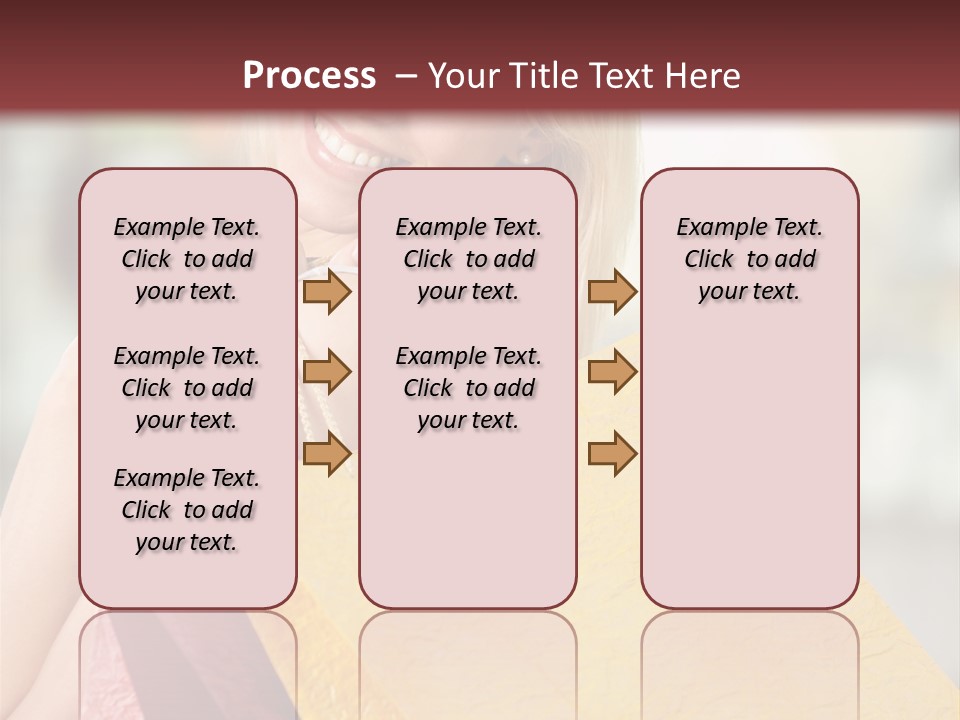 Process – Your Title Text Here

Example Text. Click to add your text.

Example Text. Click to add your text.

Example Text. Click to add your text.

Example Text. Click to add your text.

Example Text. Click to add your text.

Example Text. Click to add your text.